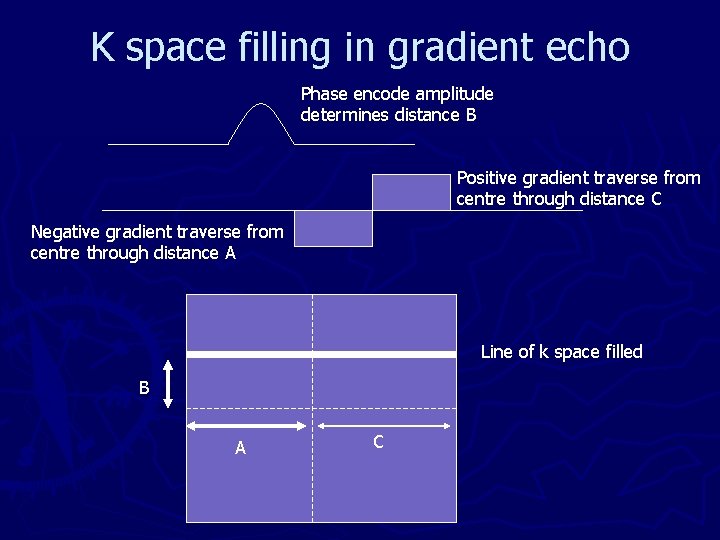 K space filling in gradient echo

Phase encode amplitude determines distance B

Positive gradient traverse from centre through distance C

Negative gradient traverse from centre through distance A

Line of k space filled

B

A

C